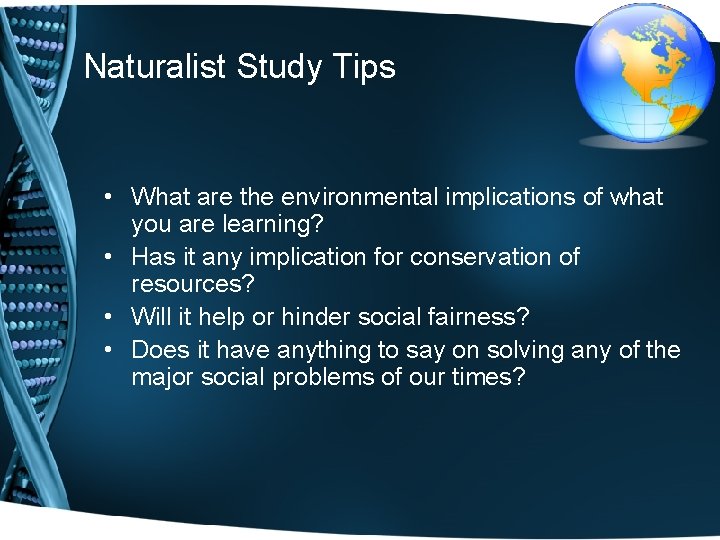 Naturalist Study Tips

• What are the environmental implications of what you are learning?
• Has it any implication for conservation of resources?
• Will it help or hinder social fairness?
• Does it have anything to say on solving any of the major social problems of our times?